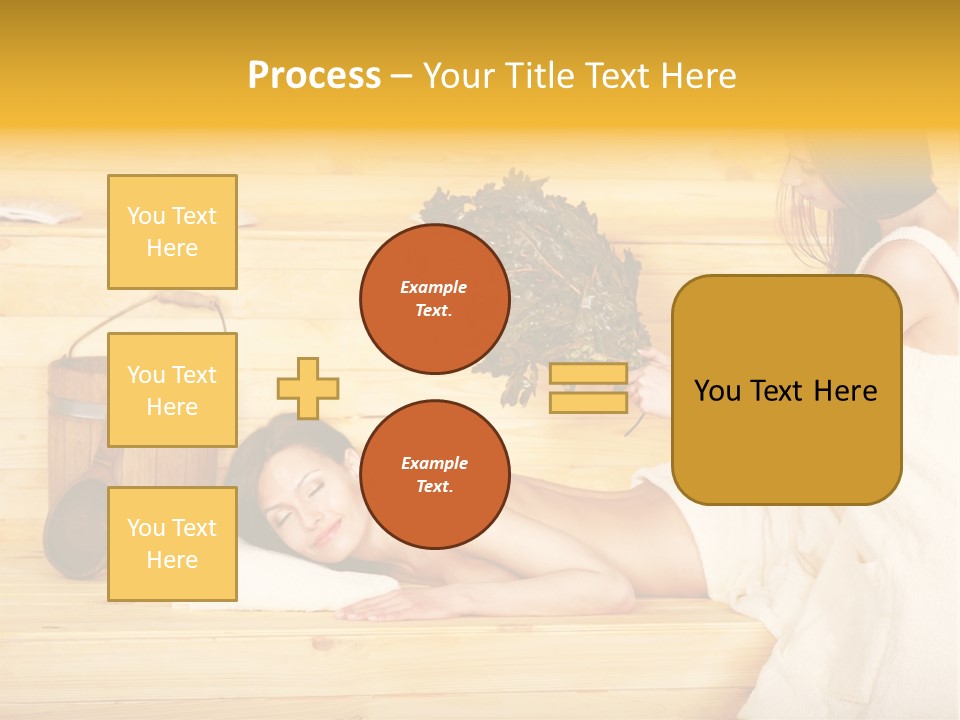 Process – Your Title Text Here

You Text Here

You Text Here

You Text Here

Example Text.

Example Text.

You Text Here